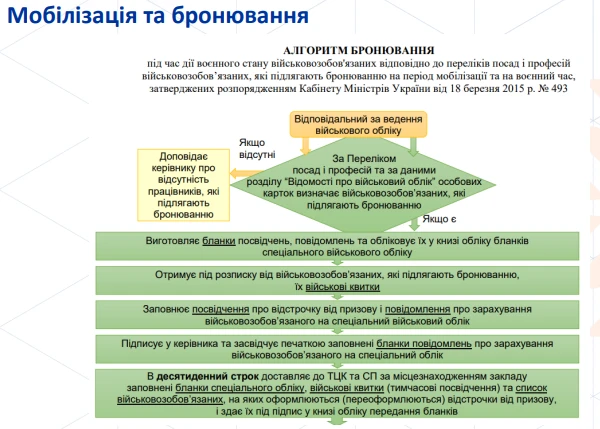 Мобілізація та бронювання

АЛГОРИТМ БРОНЮВАННЯ
під час дії воєнного стану військовозобов'язаних відповідно до переліків посад і професій військовозобов'язаних, які підлягають бронюванню на період мобілізації та на воєнний час, затверджених розпорядженням Кабінету Міністрів України від 18 березня 2015 р. № 493

Відповідальний за ведення військового обліку

Якщо відсутні

Доповідає керівнику про відсутність працівників, які підлягають бронюванню

За Переліком посад і професій та за даними розділу "Відомості про військовий облік" особових карток визначає військовозобов'язаних, які підлягають бронюванню

Якщо є

Виготовляє бланки посвідчень, повідомлень та обліковує їх у книзі обліку бланків спеціального військового обліку

Отримує під розписку від військовозобов'язаних, які підлягають бронюванню, їх військові квитки

Заповнює посвідчення про відстрочку від призову і повідомлення про зарахування військовозобов'язаного на спеціальний військовий облік

Підписує у керівника та засвідчує печаткою заповнені бланки повідомлень про зарахування військовозобов'язаного на спеціальний облік

В десятиденний строк доставляє до ТЦК та СП за місцезнаходженням закладу заповнені бланки спеціального обліку, військові квитки (тимчасові посвідчення) та список військовозобов'язаних, на яких оформлюються (переоформлюються) відстрочки від призову, і здає їх під підпис у книзі обліку передання бланків